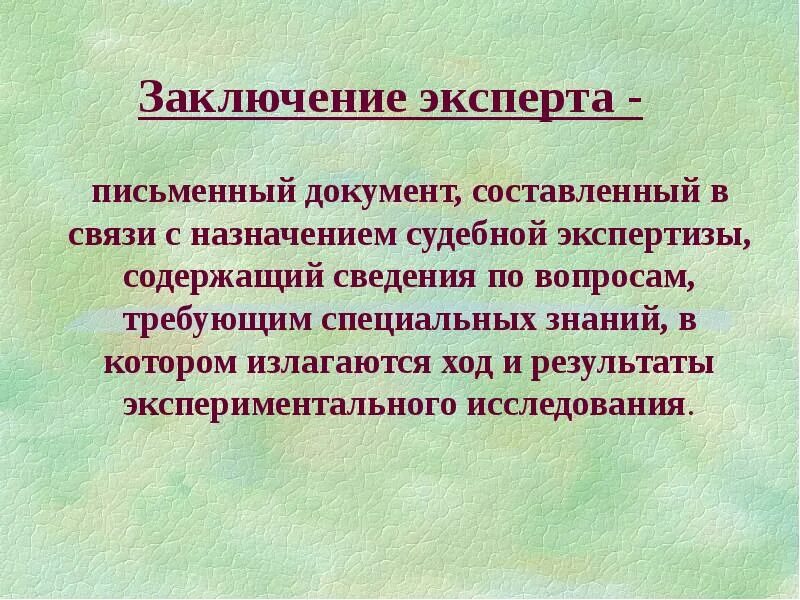 Заключение эксперта -

письменный документ, составленный в связи с назначением судебной экспертизы, содержащий сведения по вопросам, требующим специальных знаний, в котором излагаются ход и результаты экспериментального исследования.